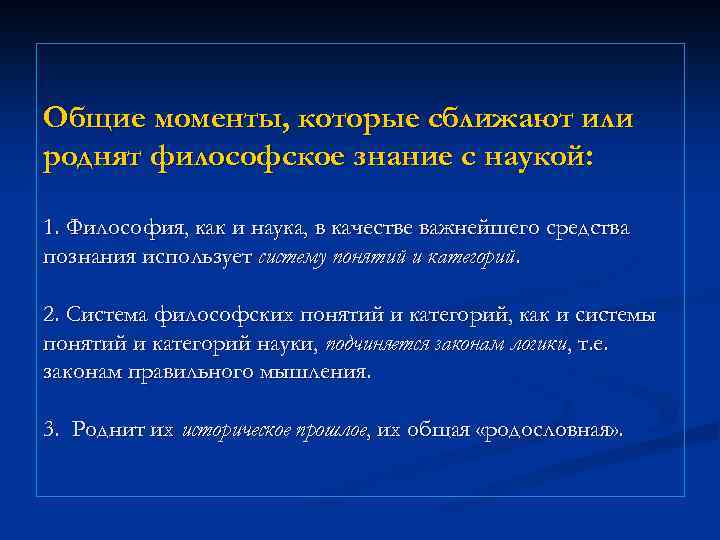 Общие моменты, которые сближают или роднят философское знание с наукой:

1. Философия, как и наука, в качестве важнейшего средства познания использует систему понятий и категорий.

2. Система философских понятий и категорий, как и системы понятий и категорий науки, подчиняется законам логики, т.е. законам правильного мышления.

3. Роднит их историческое прошлое, их общая «родословная».